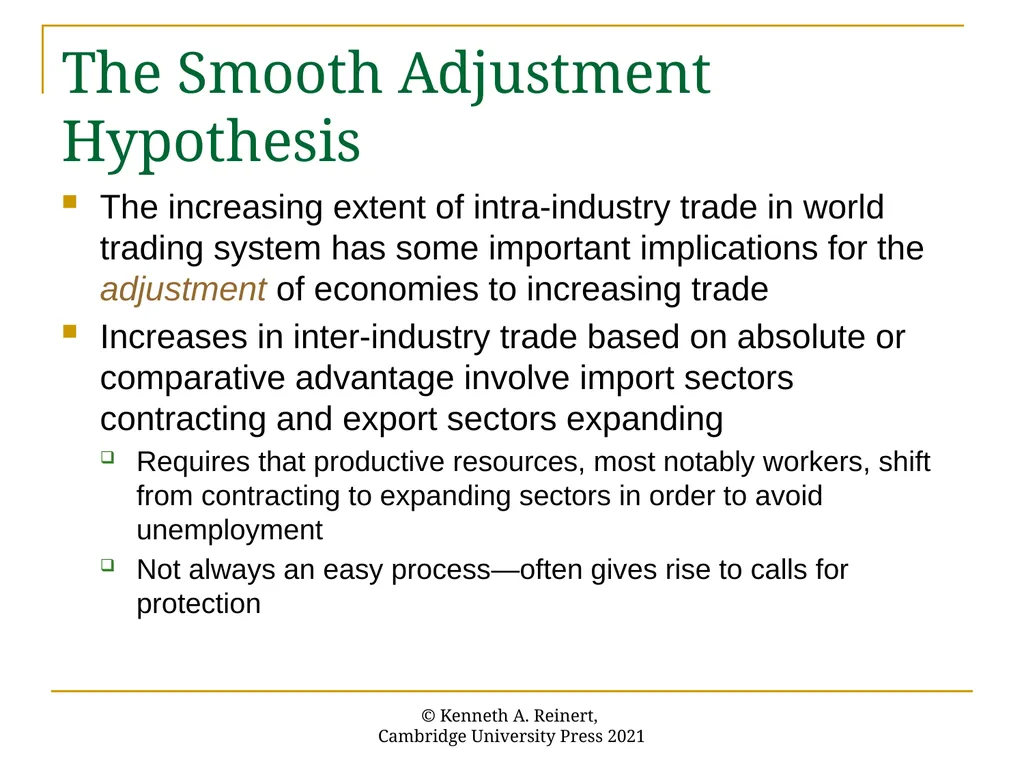 The Smooth Adjustment Hypothesis

The increasing extent of intra-industry trade in world trading system has some important implications for the adjustment of economies to increasing trade

Increases in inter-industry trade based on absolute or comparative advantage involve import sectors contracting and export sectors expanding

Requires that productive resources, most notably workers, shift from contracting to expanding sectors in order to avoid unemployment

Not always an easy process—often gives rise to calls for protection

© Kenneth A. Reinert,
Cambridge University Press 2021